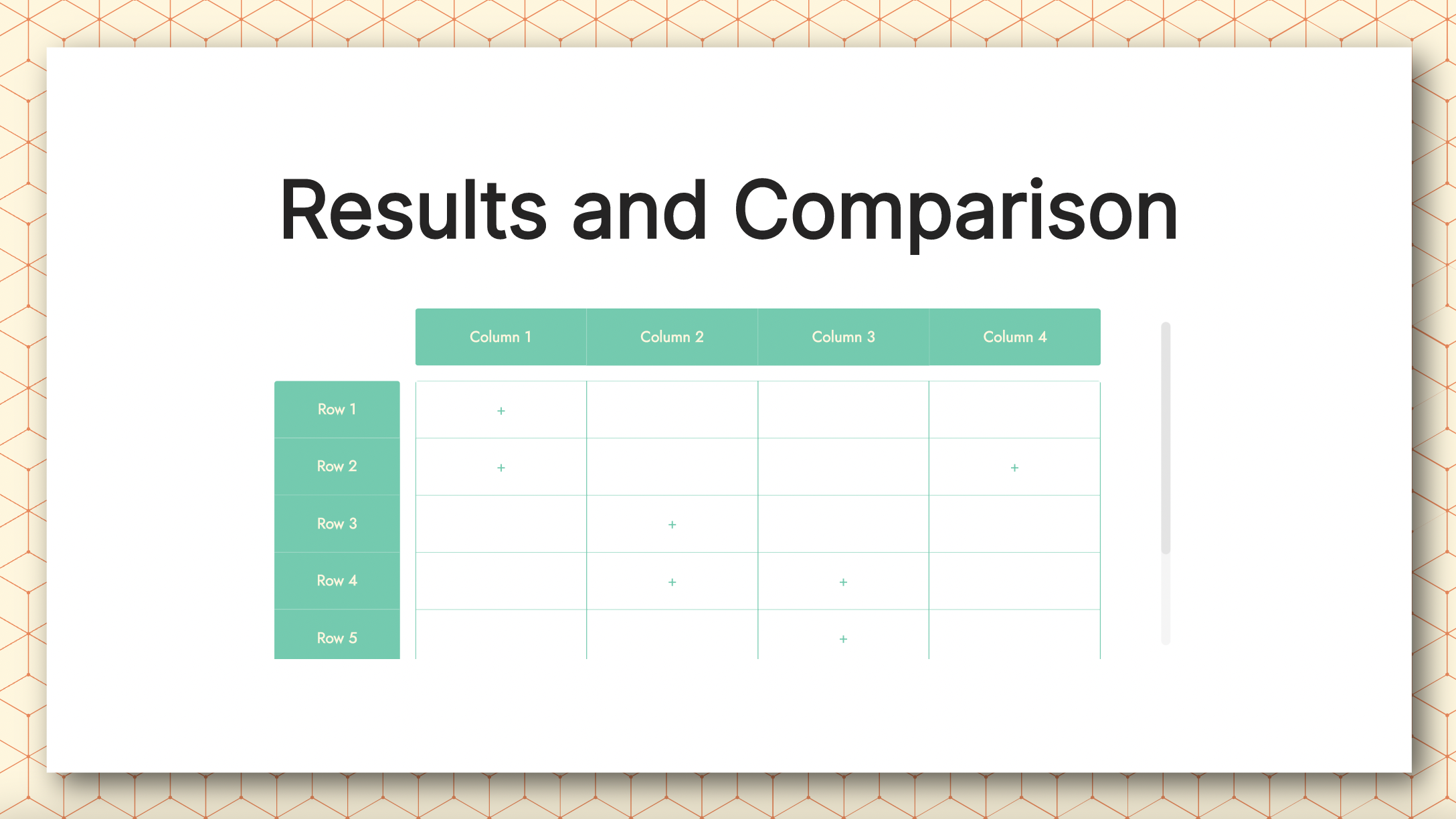 Results and Comparison

| | Column 1 | Column 2 | Column 3 | Column 4 |
|---|---|---|---|---|
| Row 1 | + | | | |
| Row 2 | + | | | + |
| Row 3 | | + | | |
| Row 4 | | + | + | |
| Row 5 | | | + | |